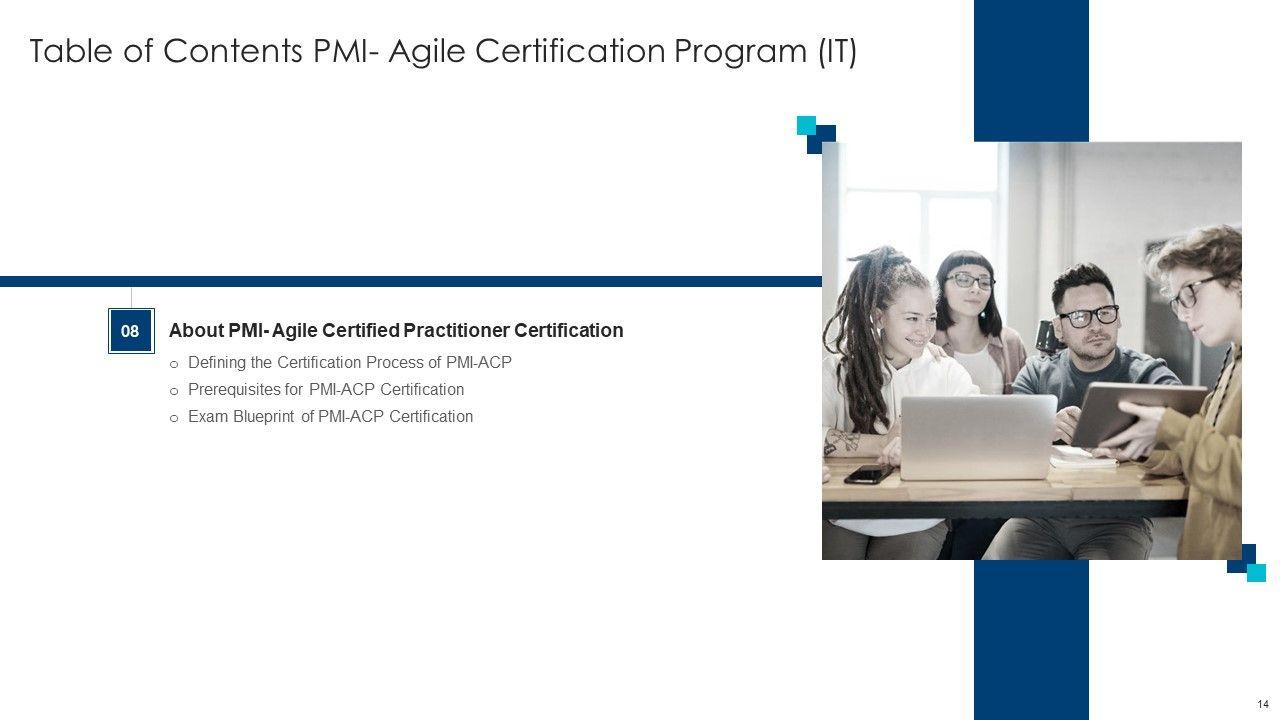 Table of Contents PMI- Agile Certification Program (IT)

08

About PMI- Agile Certified Practitioner Certification

o Defining the Certification Process of PMI-ACP
o Prerequisites for PMI-ACP Certification
o Exam Blueprint of PMI-ACP Certification

14